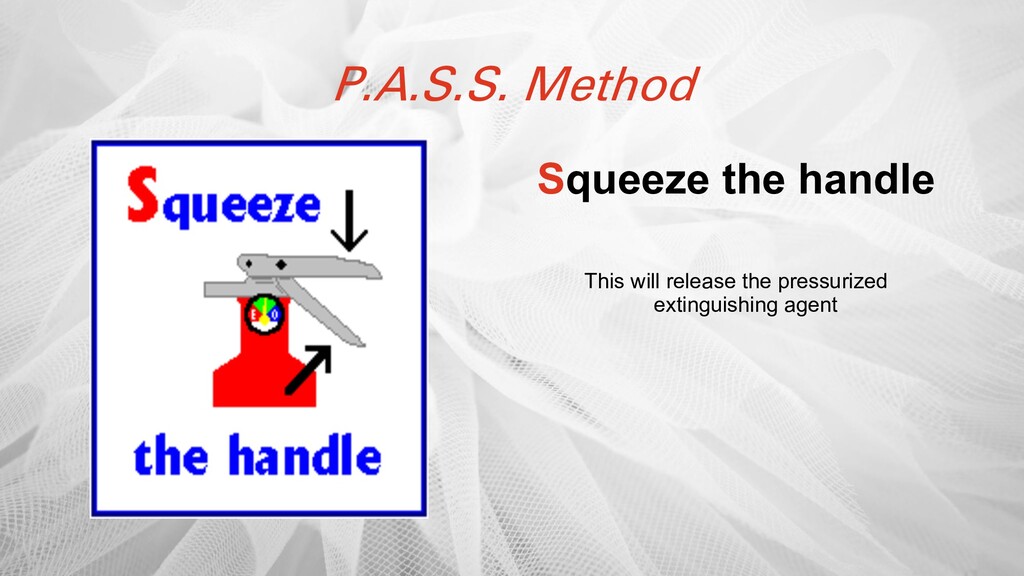 P.A.S.S. Method

Squeeze

the handle

Squeeze the handle

This will release the pressurized extinguishing agent